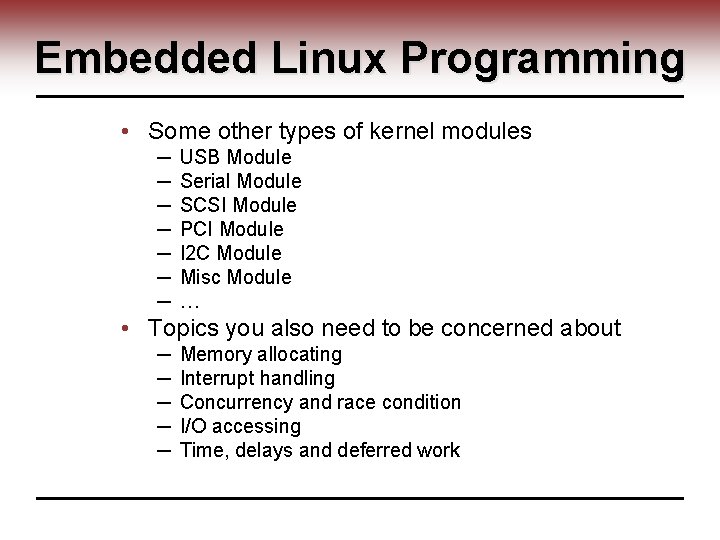 Embedded Linux Programming

• Some other types of kernel modules
  – USB Module
  – Serial Module
  – SCSI Module
  – PCI Module
  – I2C Module
  – Misc Module
  – …
• Topics you also need to be concerned about
  – Memory allocating
  – Interrupt handling
  – Concurrency and race condition
  – I/O accessing
  – Time, delays and deferred work